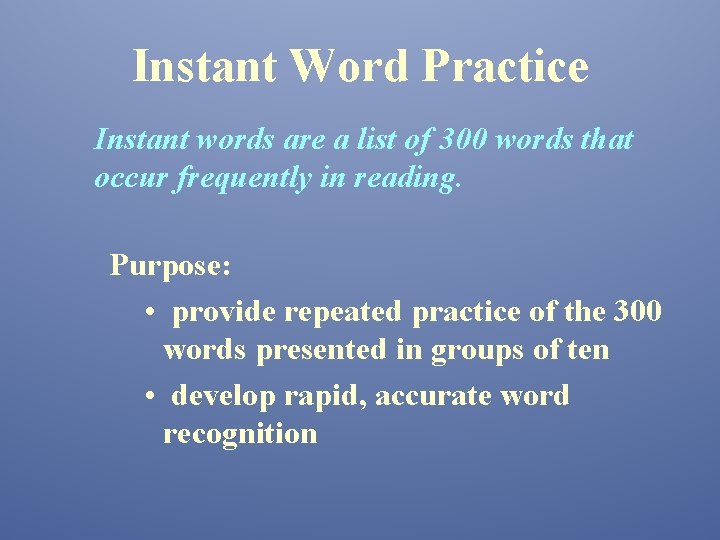 Instant Word Practice

Instant words are a list of 300 words that occur frequently in reading.

Purpose:

• provide repeated practice of the 300 words presented in groups of ten

• develop rapid, accurate word recognition